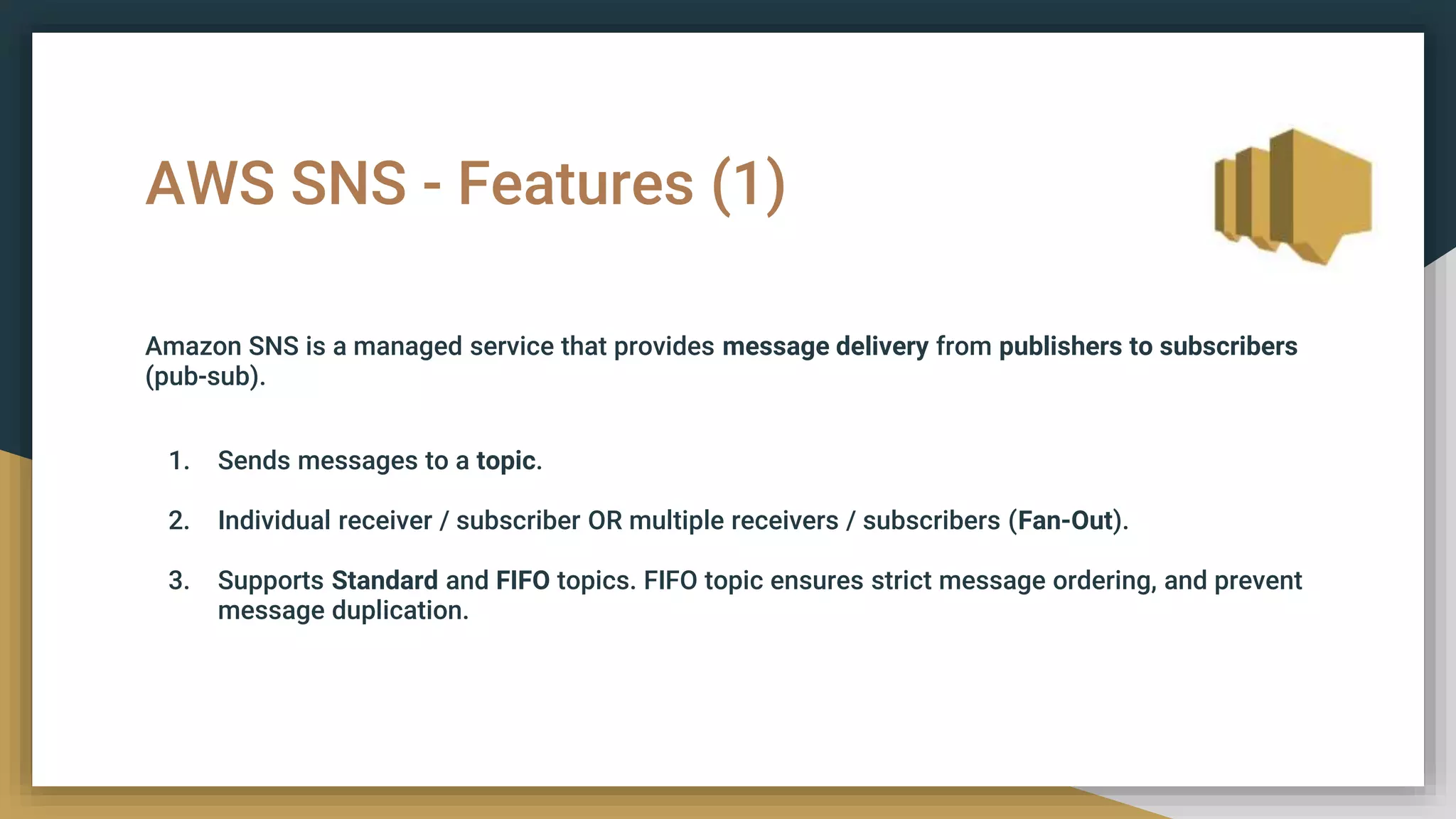 AWS SNS - Features (1)

Amazon SNS is a managed service that provides message delivery from publishers to subscribers (pub-sub).

1. Sends messages to a topic.

2. Individual receiver / subscriber OR multiple receivers / subscribers (Fan-Out).

3. Supports Standard and FIFO topics. FIFO topic ensures strict message ordering, and prevent message duplication.